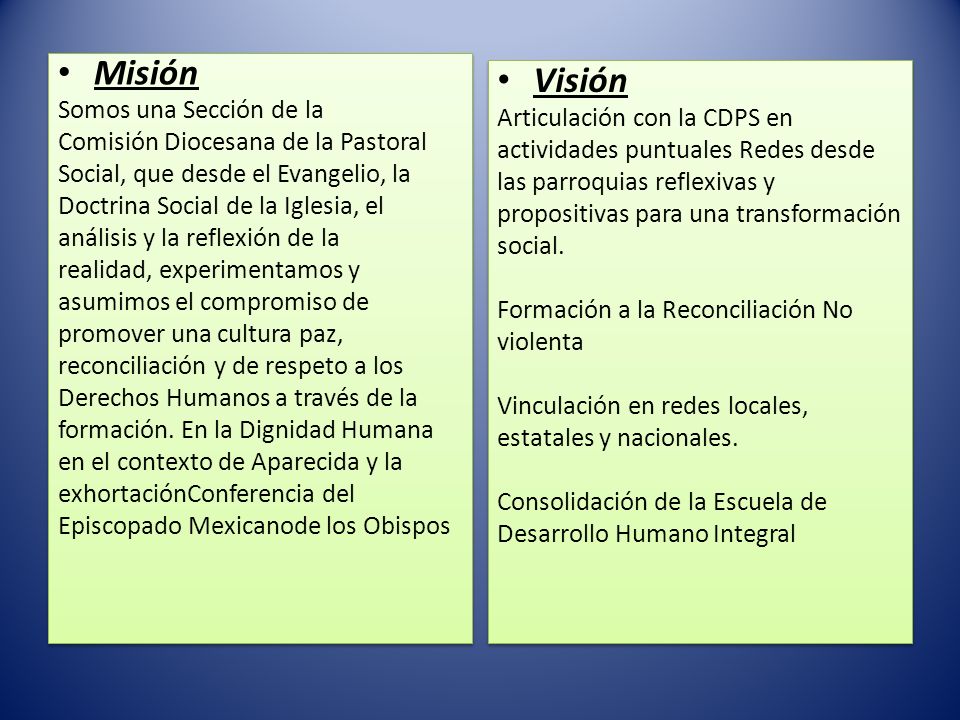 • Misión
Somos una Sección de la Comisión Diocesana de la Pastoral Social, que desde el Evangelio, la Doctrina Social de la Iglesia, el análisis y la reflexión de la realidad, experimentamos y asumimos el compromiso de promover una cultura paz, reconciliación y de respeto a los Derechos Humanos a través de la formación. En la Dignidad Humana en el contexto de Aparecida y la exhortaciónConferencia del Episcopado Mexicanode los Obispos

• Visión
Articulación con la CDPS en actividades puntuales Redes desde las parroquias reflexivas y propositivas para una transformación social.

Formación a la Reconciliación No violenta

Vinculación en redes locales, estatales y nacionales.

Consolidación de la Escuela de Desarrollo Humano Integral